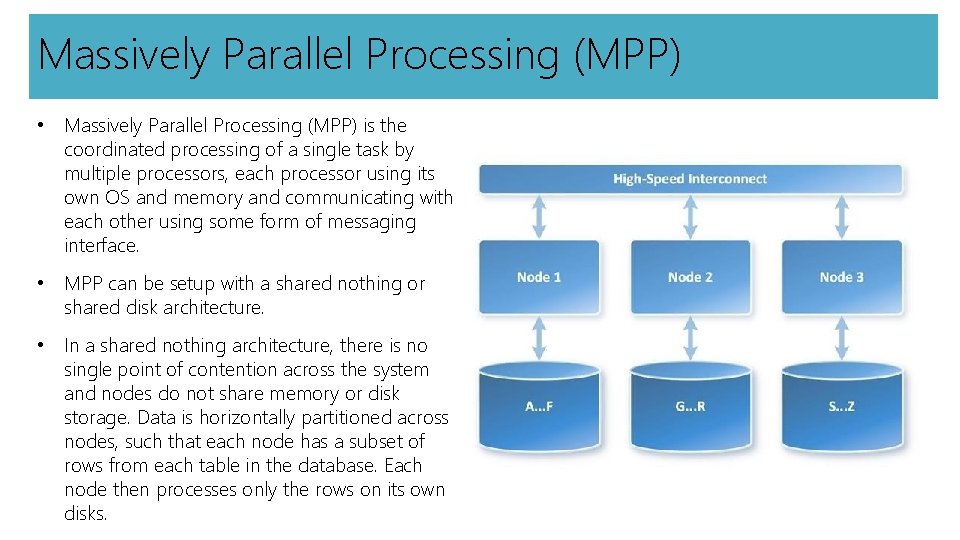 Massively Parallel Processing (MPP)

• Massively Parallel Processing (MPP) is the coordinated processing of a single task by multiple processors, each processor using its own OS and memory and communicating with each other using some form of messaging interface.

• MPP can be setup with a shared nothing or shared disk architecture.

• In a shared nothing architecture, there is no single point of contention across the system and nodes do not share memory or disk storage. Data is horizontally partitioned across nodes, such that each node has a subset of rows from each table in the database. Each node then processes only the rows on its own disks.

High-Speed Interconnect

Node 1

Node 2

Node 3

A...F

G...R

S...Z